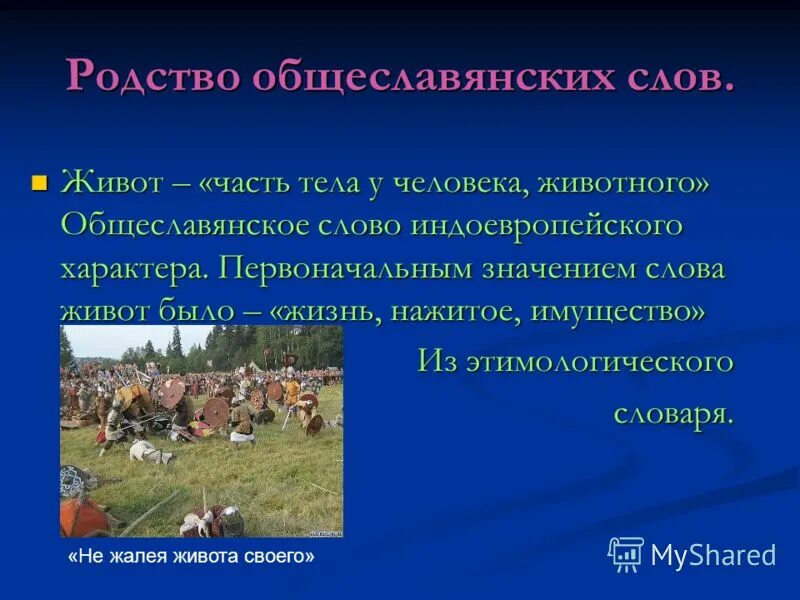 Родство общеславянских слов.

Живот – «часть тела у человека, животного» Общеславянское слово индоевропейского характера. Первоначальным значением слова живот было – «жизнь, нажитое, имущество»

Из этимологического словаря.

«Не жалея живота своего»

MyShared